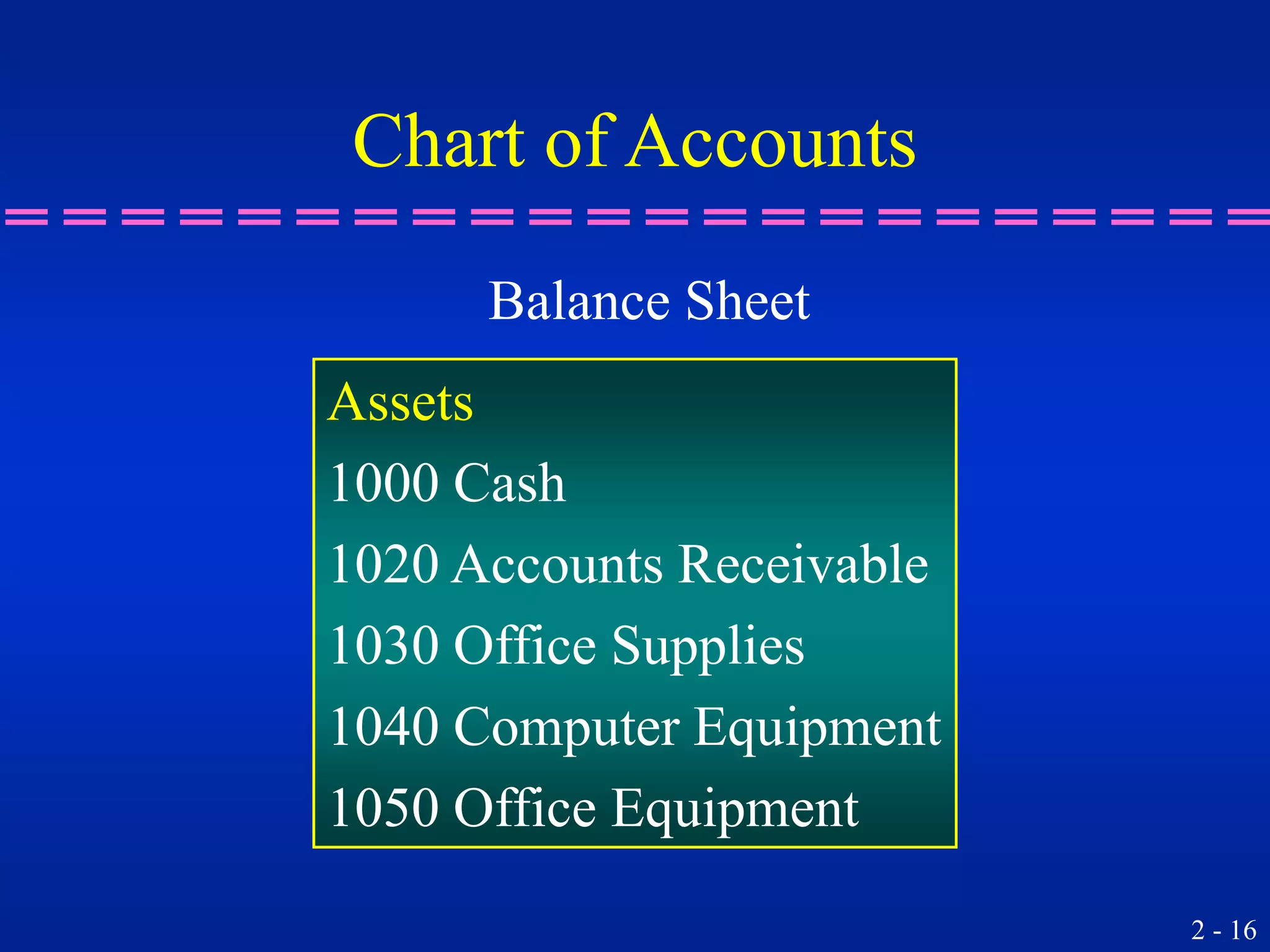 Chart of Accounts

Balance Sheet

Assets

1000 Cash

1020 Accounts Receivable

1030 Office Supplies

1040 Computer Equipment

1050 Office Equipment

2 - 16